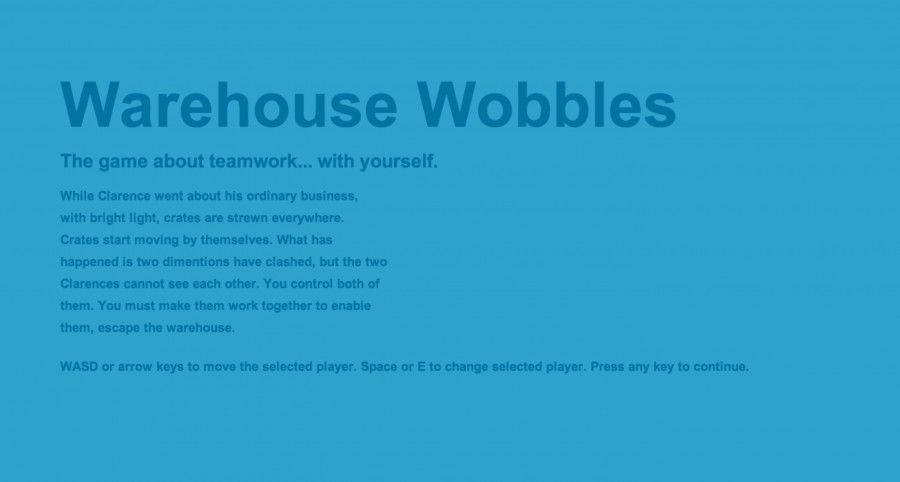 Warehouse Wobbles

The game about teamwork... with yourself.

While Clarence went about his ordinary business, with bright light, crates are strewn everywhere. Crates start moving by themselves. What has happened is two dimentions have clashed, but the two Clarences cannot see each other. You control both of them. You must make them work together to enable them, escape the warehouse.

WASD or arrow keys to move the selected player. Space or E to change selected player. Press any key to continue.